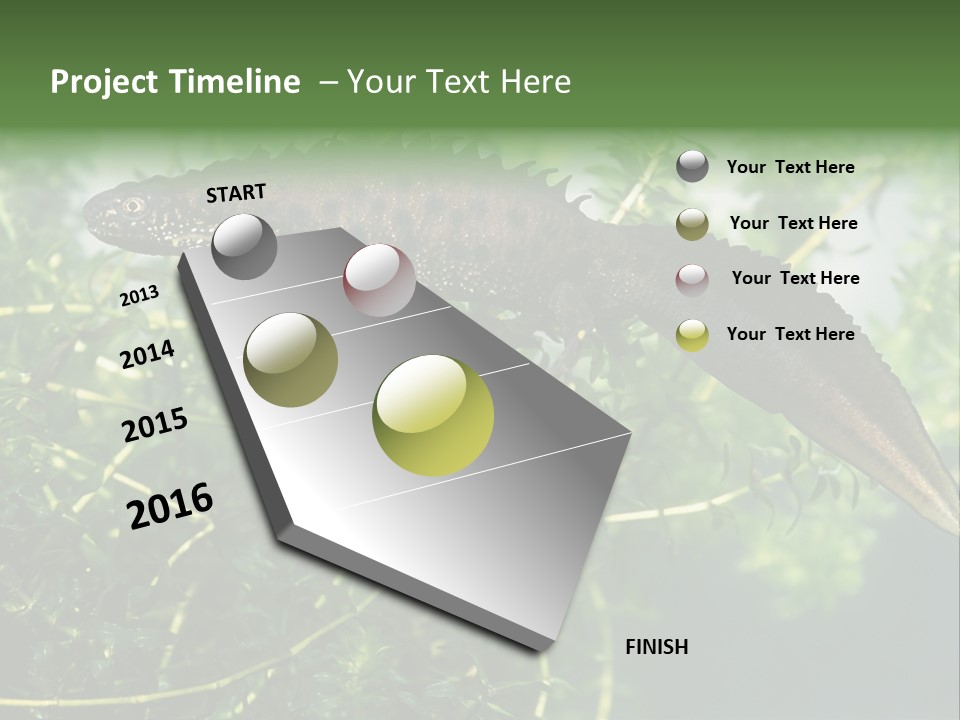 Project Timeline – Your Text Here

START

2013

2014

2015

2016

FINISH

Your Text Here

Your Text Here

Your Text Here

Your Text Here